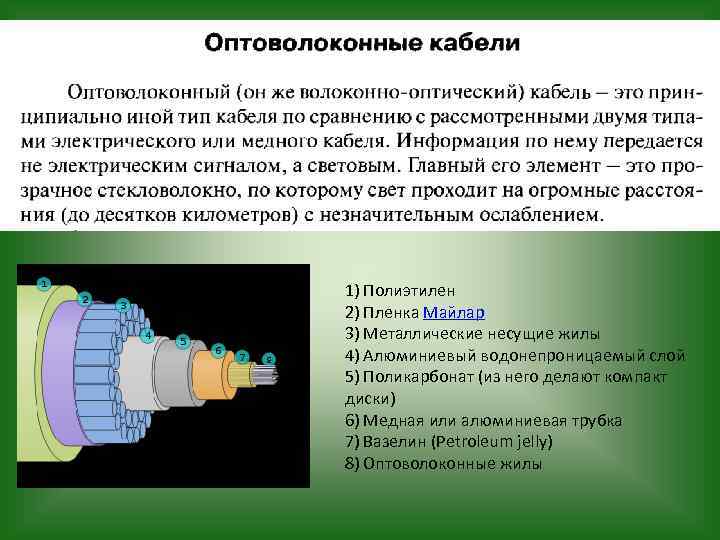 Оптоволоконные кабели

Оптоволоконный (он же волоконно-оптический) кабель – это принципиально иной тип кабеля по сравнению с рассмотренными двумя типами электрического или медного кабеля. Информация по нему передается не электрическим сигналом, а световым. Главный его элемент – это прозрачное стекловолокно, по которому свет проходит на огромные расстояния (до десятков километров) с незначительным ослаблением.

1 2 3 4 5 6 7 8

1) Полиэтилен
2) Пленка Майлар
3) Металлические несущие жилы
4) Алюминиевый водонепроницаемый слой
5) Поликарбонат (из него делают компакт диски)
6) Медная или алюминиевая трубка
7) Вазелин (Petroleum jelly)
8) Оптоволоконные жилы